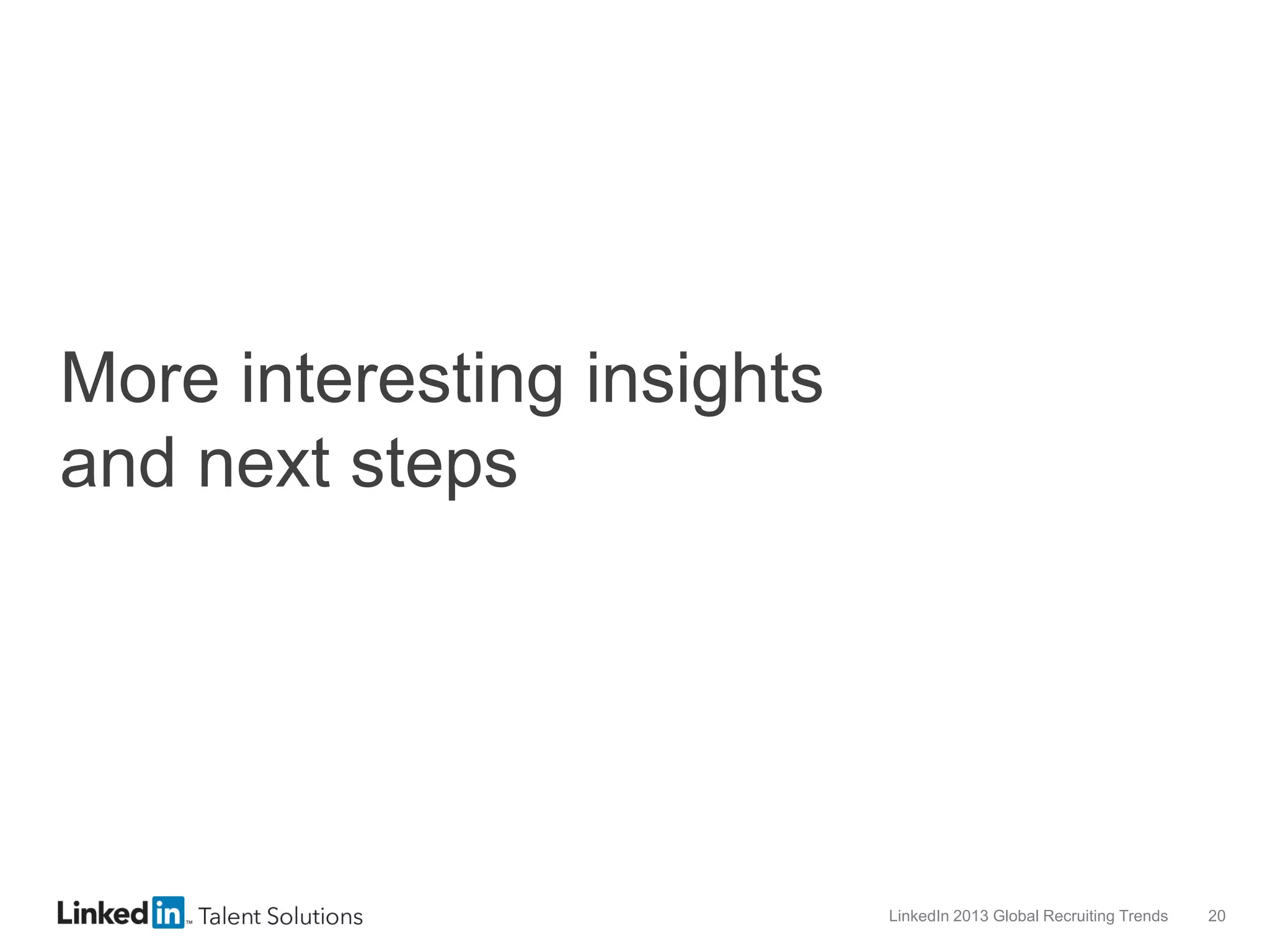 More interesting insights and next steps

Linkedin™ Talent Solutions

LinkedIn 2013 Global Recruiting Trends 20